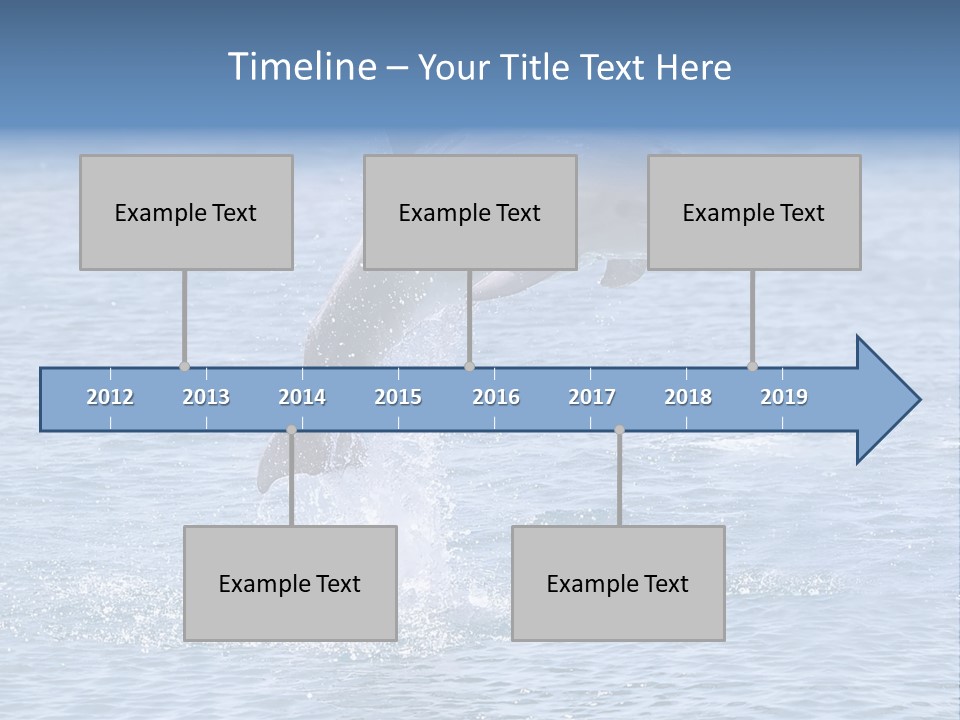 Timeline – Your Title Text Here

Example Text

Example Text

Example Text

2012 2013 2014 2015 2016 2017 2018 2019

Example Text

Example Text